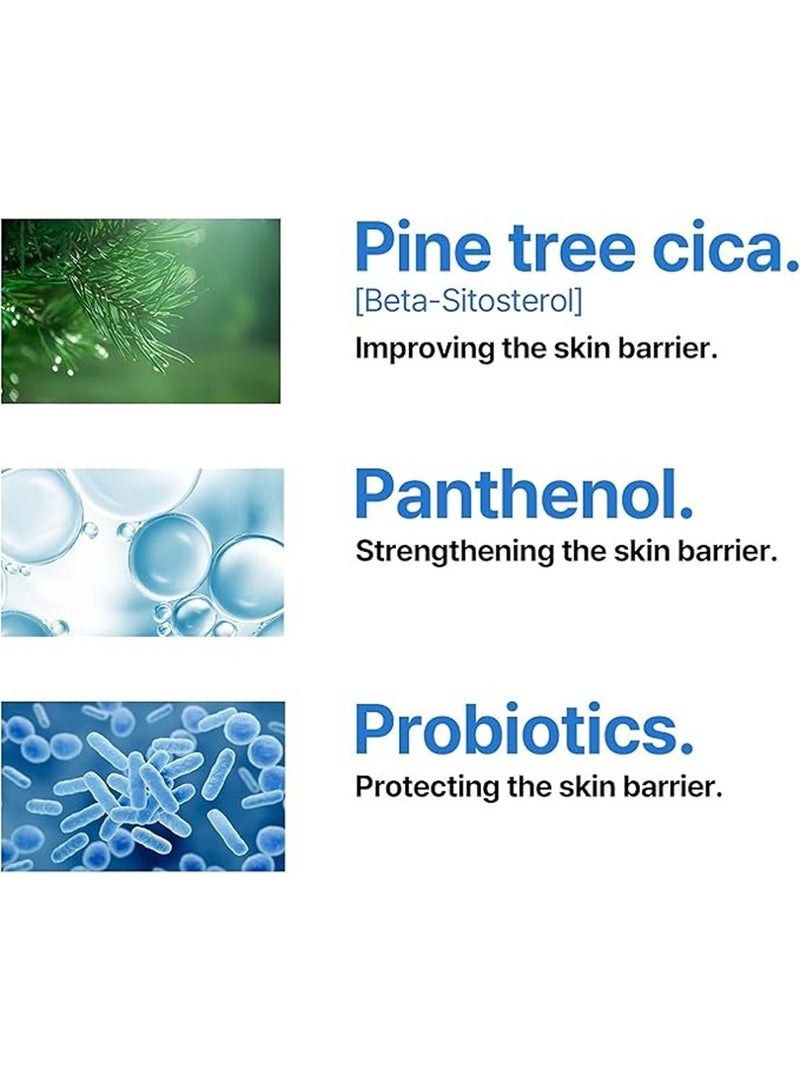 Pine tree cica.
[Beta-Sitosterol]
Improving the skin barrier.

Panthenol.
Strengthening the skin barrier.

Probiotics.
Protecting the skin barrier.